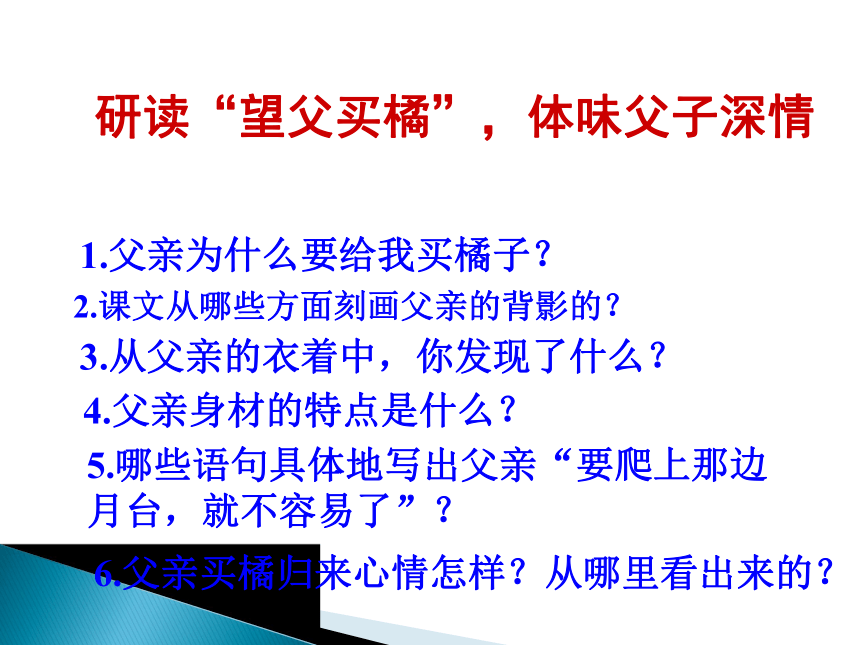 研读“望父买橘”，体味父子深情

1.父亲为什么要给我买橘子？

2.课文从哪些方面刻画父亲的背影的？

3.从父亲的衣着中，你发现了什么？

4.父亲身材的特点是什么？

5.哪些语句具体地写出父亲“要爬上那边月台，就不容易了”？

6.父亲买橘归来心情怎样？从哪里看出来的？